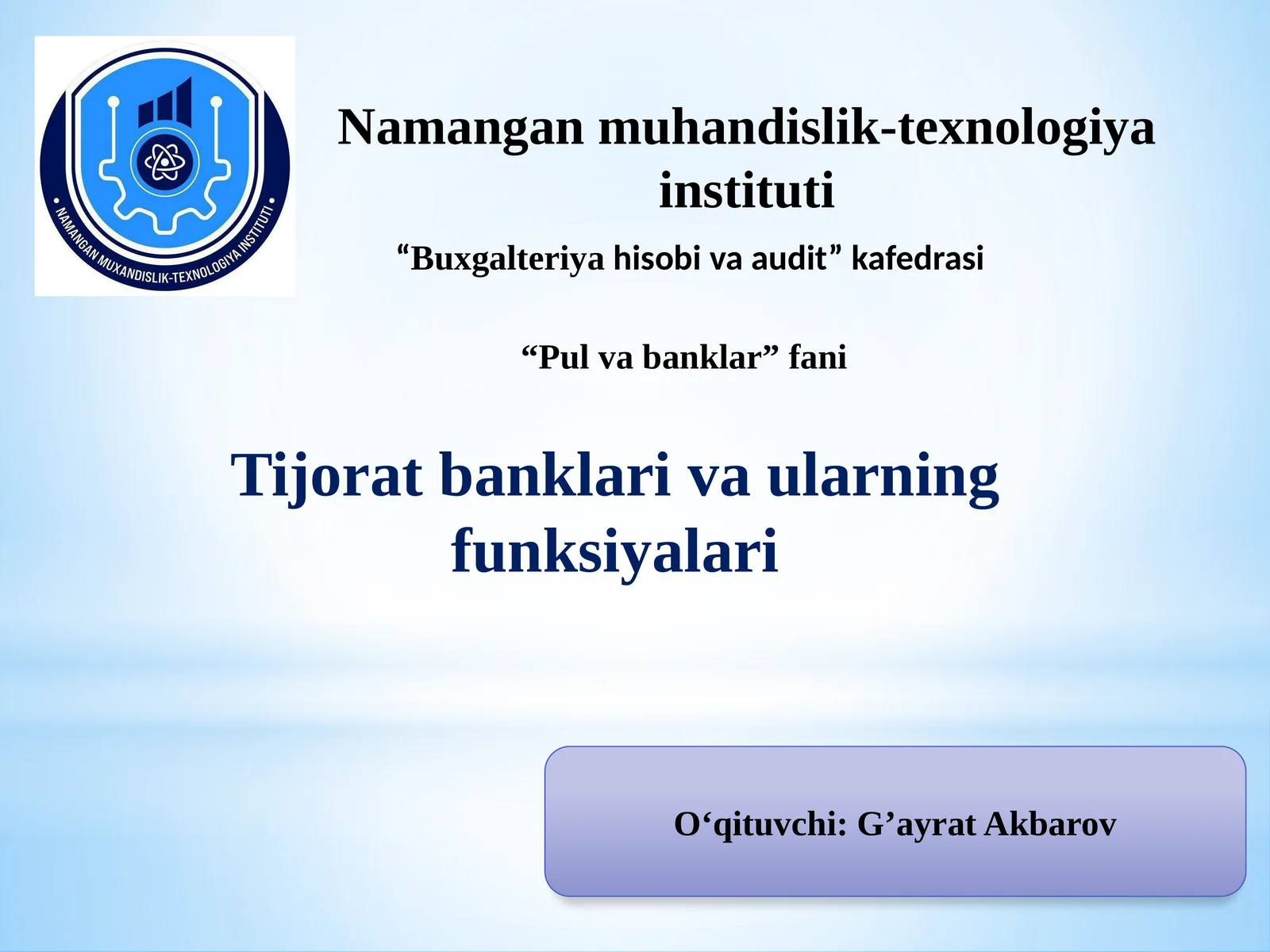 NAMANGAN MUXANDISLIK-TEXNOLOGIYA INSTITUTI

Namangan muhandislik-texnologiya instituti

“Buxgalteriya hisobi va audit” kafedrasi

“Pul va banklar” fani

Tijorat banklari va ularning funksiyalari

O‘qituvchi: G’ayrat Akbarov